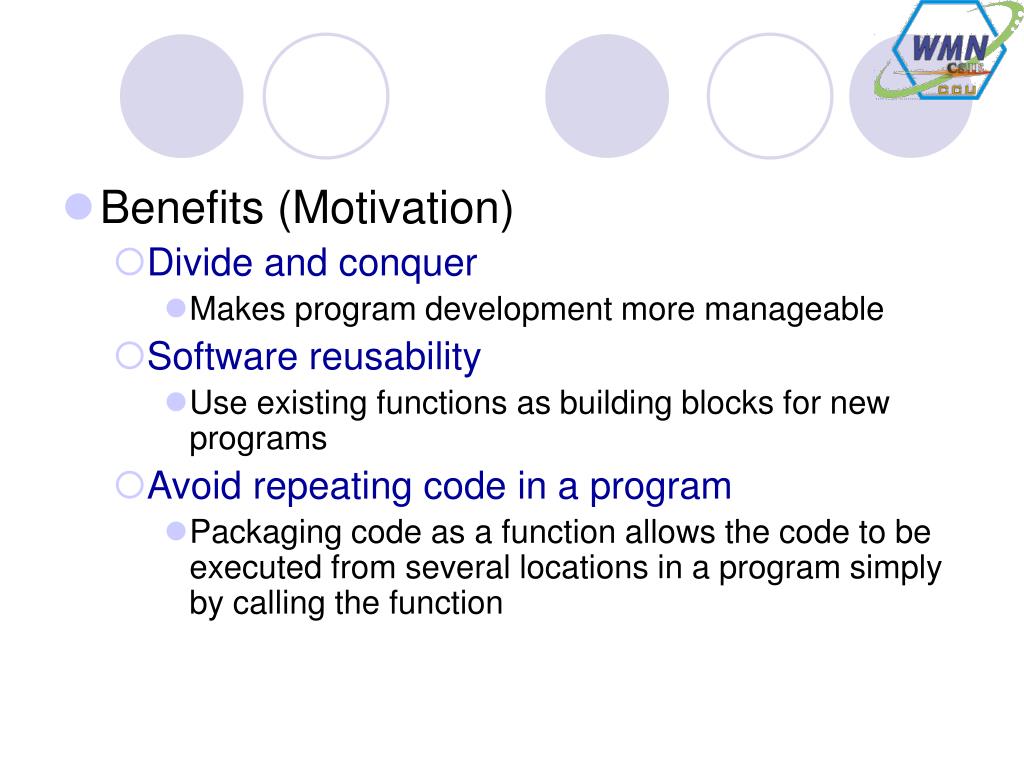 WMN
CSIE
CCU

Benefits (Motivation)

Divide and conquer

Makes program development more manageable

Software reusability

Use existing functions as building blocks for new programs

Avoid repeating code in a program

Packaging code as a function allows the code to be executed from several locations in a program simply by calling the function